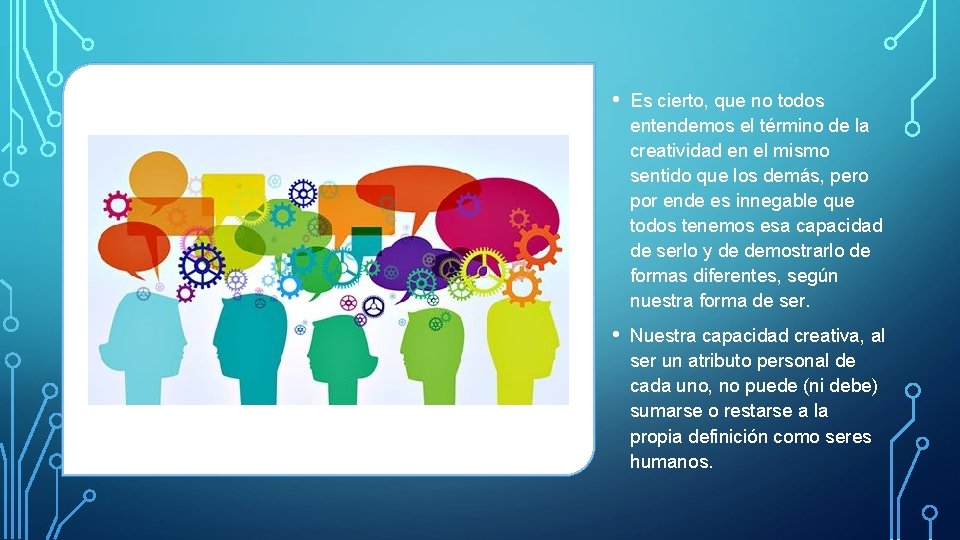 • Es cierto, que no todos entendemos el término de la creatividad en el mismo sentido que los demás, pero por ende es innegable que todos tenemos esa capacidad de serlo y de demostrarlo de formas diferentes, según nuestra forma de ser.

• Nuestra capacidad creativa, al ser un atributo personal de cada uno, no puede (ni debe) sumarse o restarse a la propia definición como seres humanos.